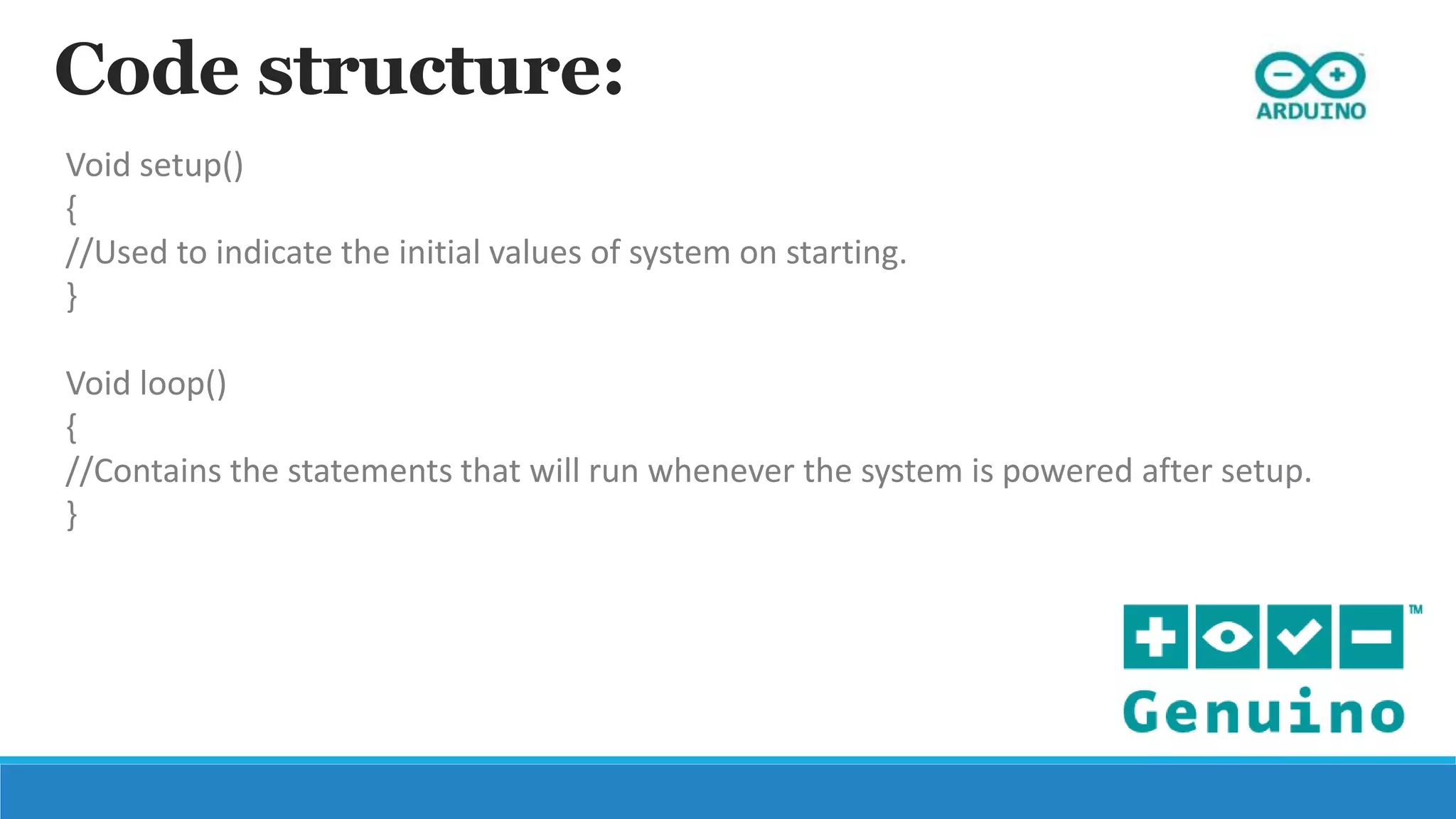 Code structure:

ARDUINO

Void setup()
{
//Used to indicate the initial values of system on starting.
}

Void loop()
{
//Contains the statements that will run whenever the system is powered after setup.
}

™
Genuino